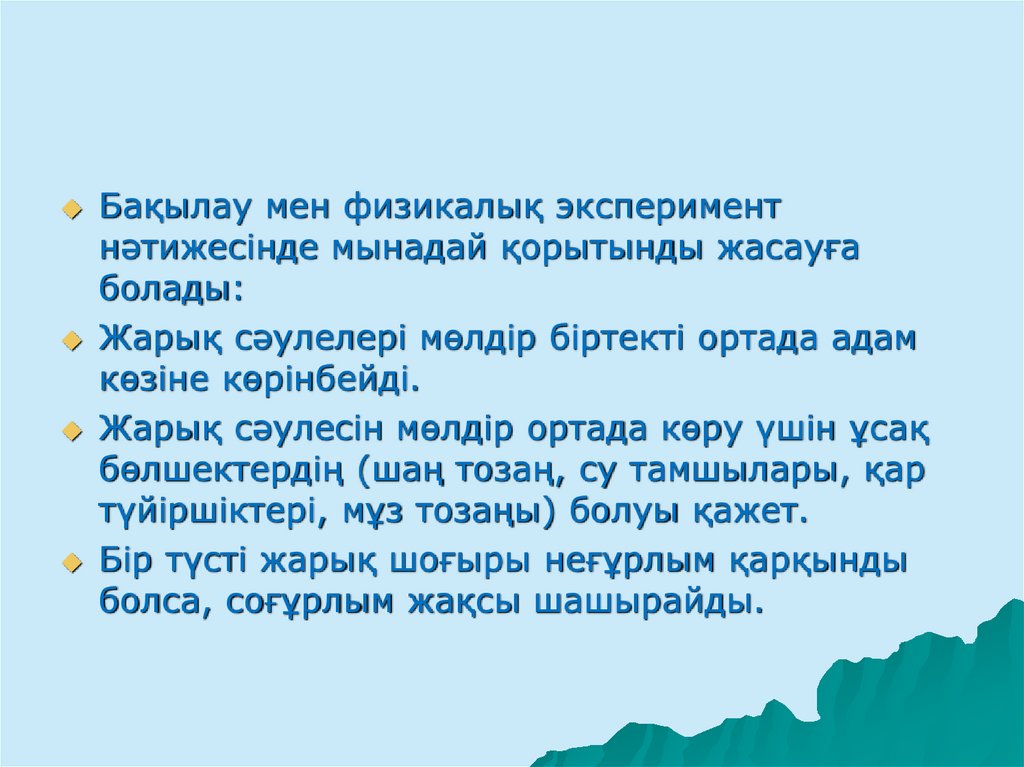 Бақылау мен физикалық эксперимент нәтижесінде мынадай қорытынды жасауға болады:

Жарық сәулелері мөлдір біртекті ортада адам көзіне көрінбейді.

Жарық сәулесін мөлдір ортада көру үшін ұсақ бөлшектердің (шаң тозаң, су тамшылары, қар түйіршіктері, мұз тозаңы) болуы қажет.

Бір түсті жарық шоғыры неғұрлым қарқынды болса, соғұрлым жақсы шашырайды.